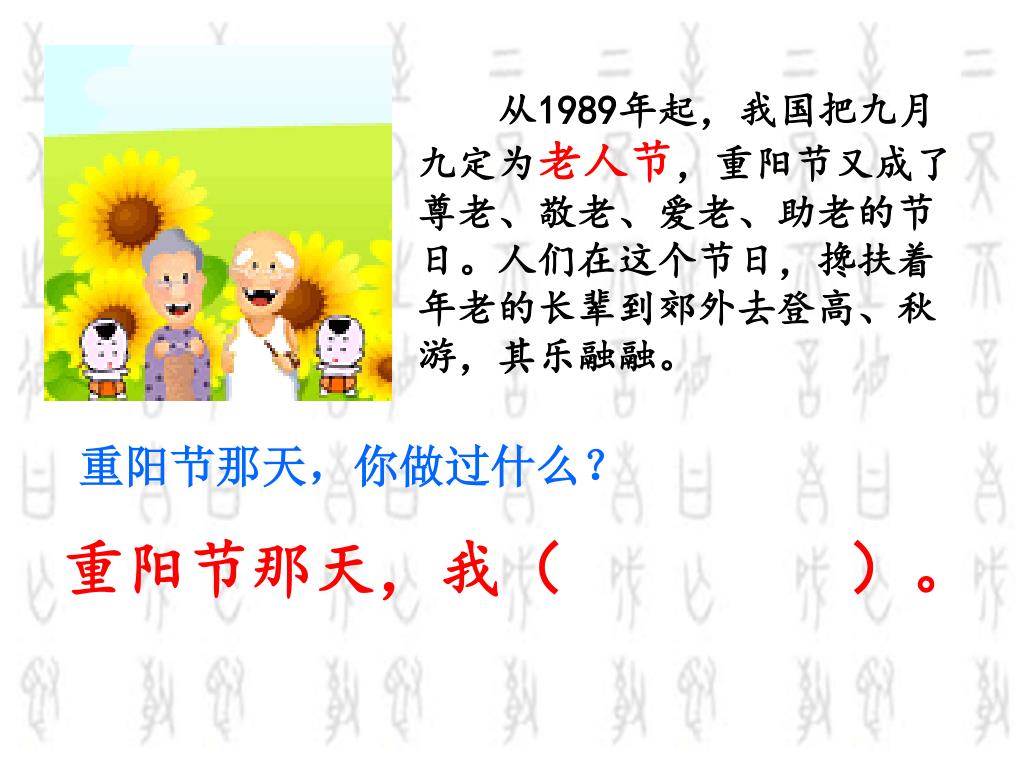 从1989年起，我国把九月九定为老人节，重阳节又成了尊老、敬老、爱老、助老的节日。人们在这个节日，搀扶着年老的长辈到郊外去登高、秋游，其乐融融。

重阳节那天，你做过什么？

重阳节那天，我（ ）。